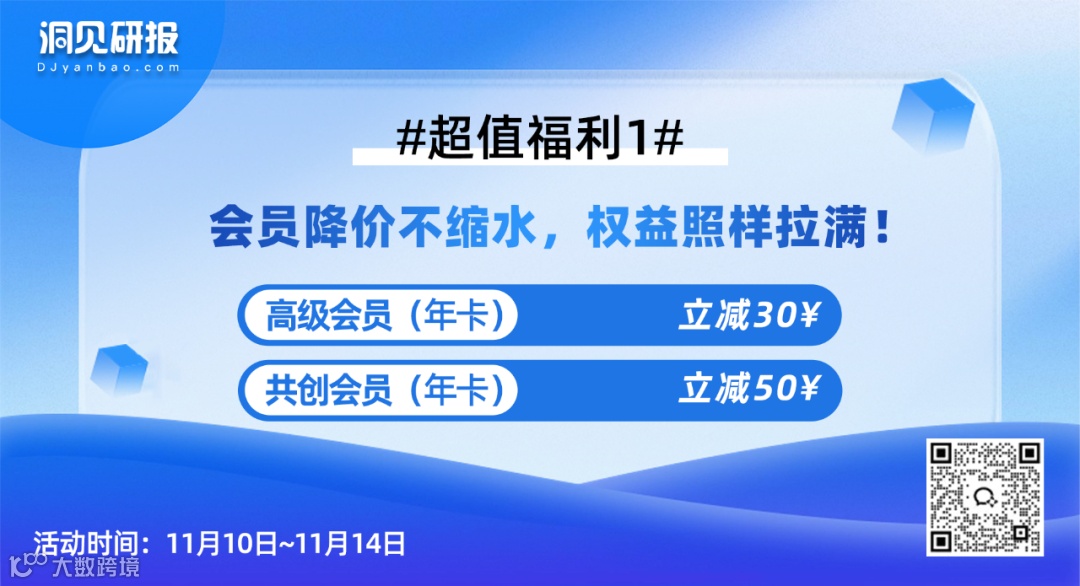 洞见研报
DJyanbao.com

#超值福利1#

会员降价不缩水，权益照样拉满！

高级会员（年卡） 立减30¥

共创会员（年卡） 立减50¥

活动时间：11月10日~11月14日

大数跨境